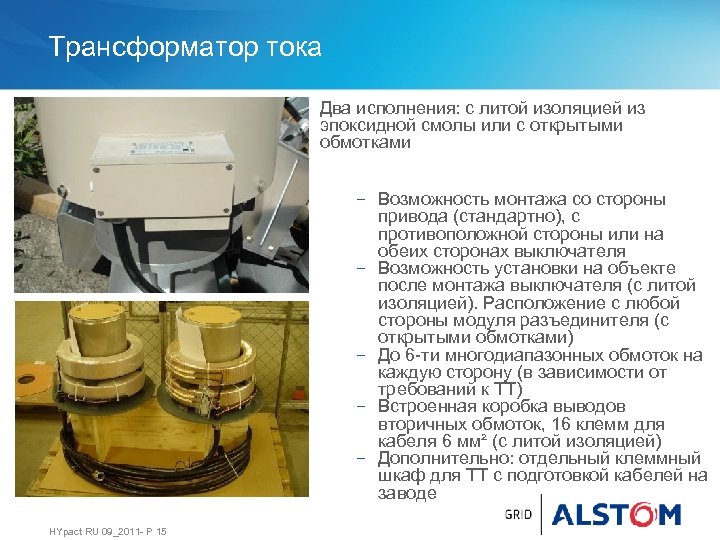 Трансформатор тока

Два исполнения: с литой изоляцией из эпоксидной смолы или с открытыми обмотками

– Возможность монтажа со стороны привода (стандартно), с противоположной стороны или на обеих сторонах выключателя
– Возможность установки на объекте после монтажа выключателя (с литой изоляцией). Расположение с любой стороны модуля разъединителя (с открытыми обмотками)
– До 6-ти многодиапазонных обмоток на каждую сторону (в зависимости от требований к ТТ)
– Встроенная коробка выводов вторичных обмоток, 16 клемм для кабеля 6 мм² (с литой изоляцией)
– Дополнительно: отдельный клеммный шкаф для ТТ с подготовкой кабелей на заводе

HYpact RU 09_2011- P 15

GRID ALSTOM